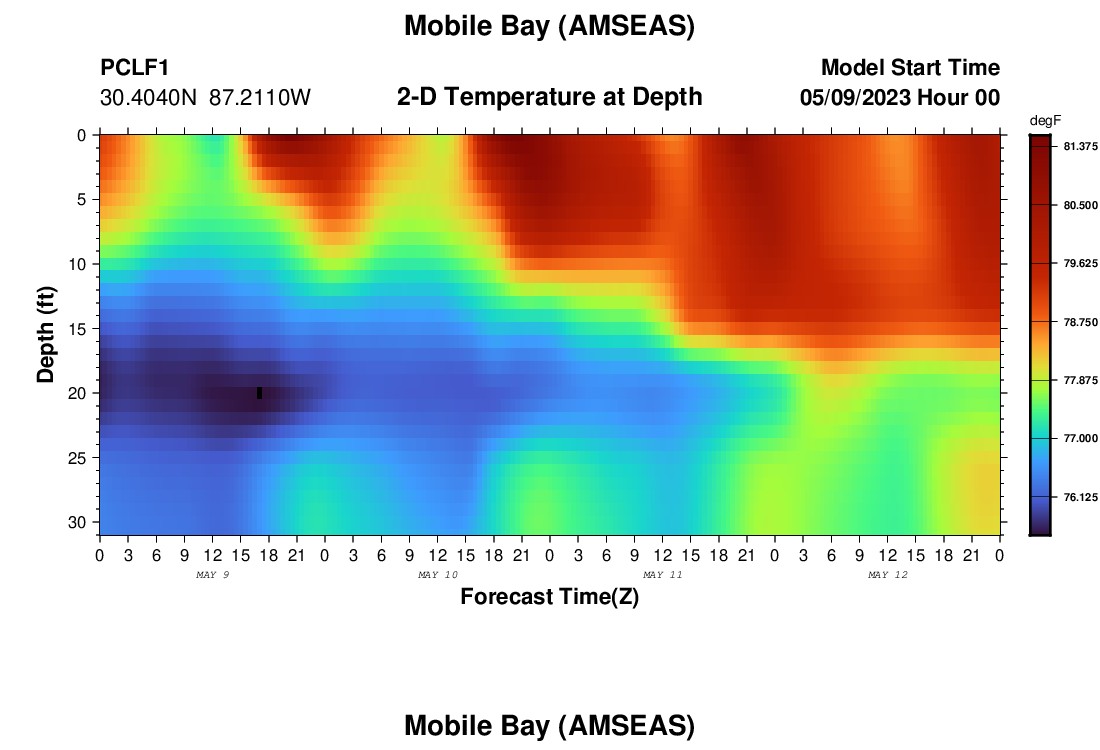 Mobile Bay (AMSEAS)

PCLF1
30.4040N 87.2110W

2-D Temperature at Depth

Model Start Time
05/09/2023 Hour 00

degF
81.375
80.500
79.625
78.750
77.875
77.000
76.125

Depth (ft)
0
5
10
15
20
25
30

0 3 6 9 12 15 18 21 0 3 6 9 12 15 18 21 0 3 6 9 12 15 18 21 0 3 6 9 12 15 18 21 0
MAY 9
MAY 10
MAY 11
MAY 12
Forecast Time(Z)

Mobile Bay (AMSEAS)